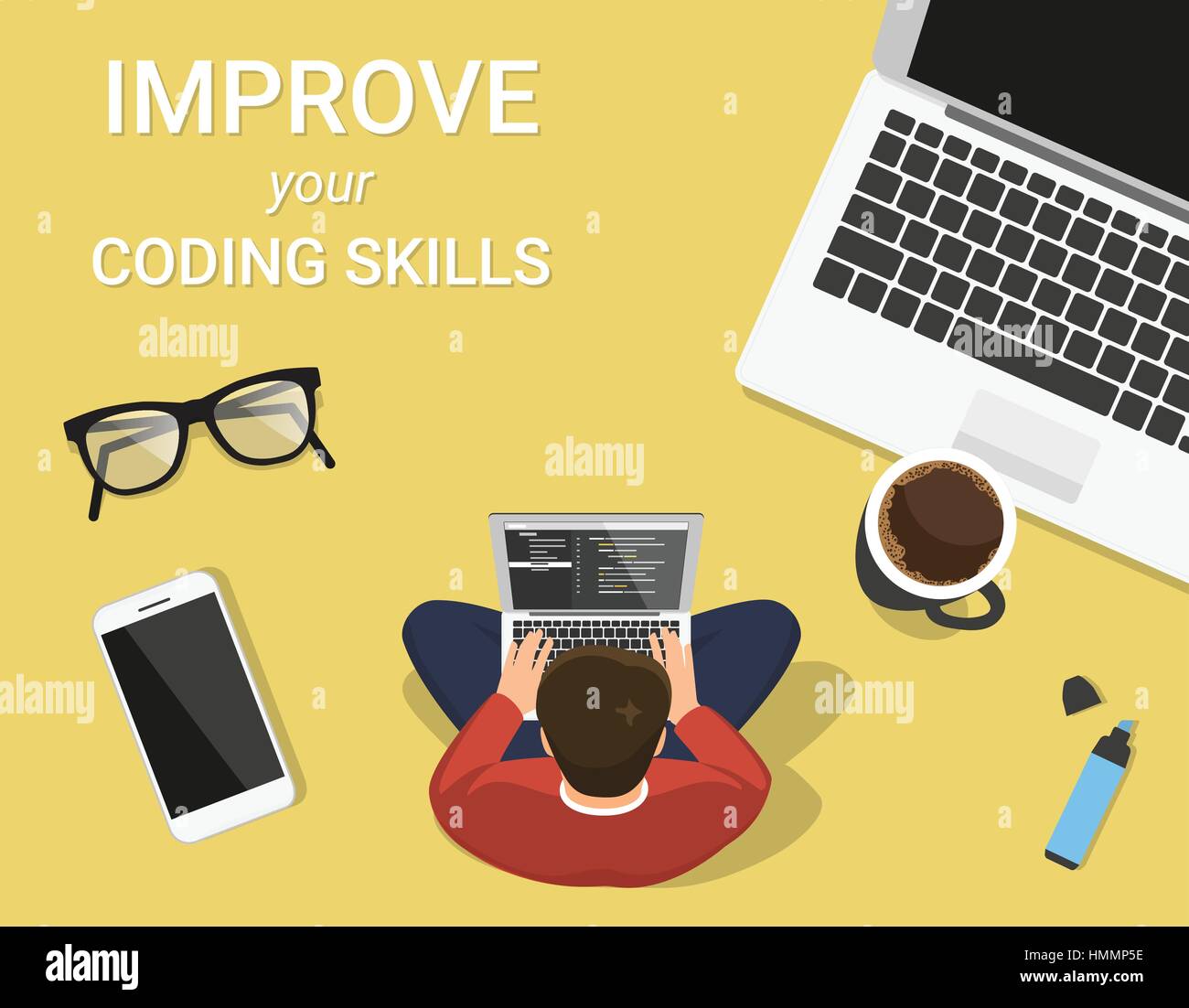 IMPROVE
your
CODING SKILLS

alamy
alamy
alamy
alamy
alamy

alamy
HMMP5E
www.alamy.com